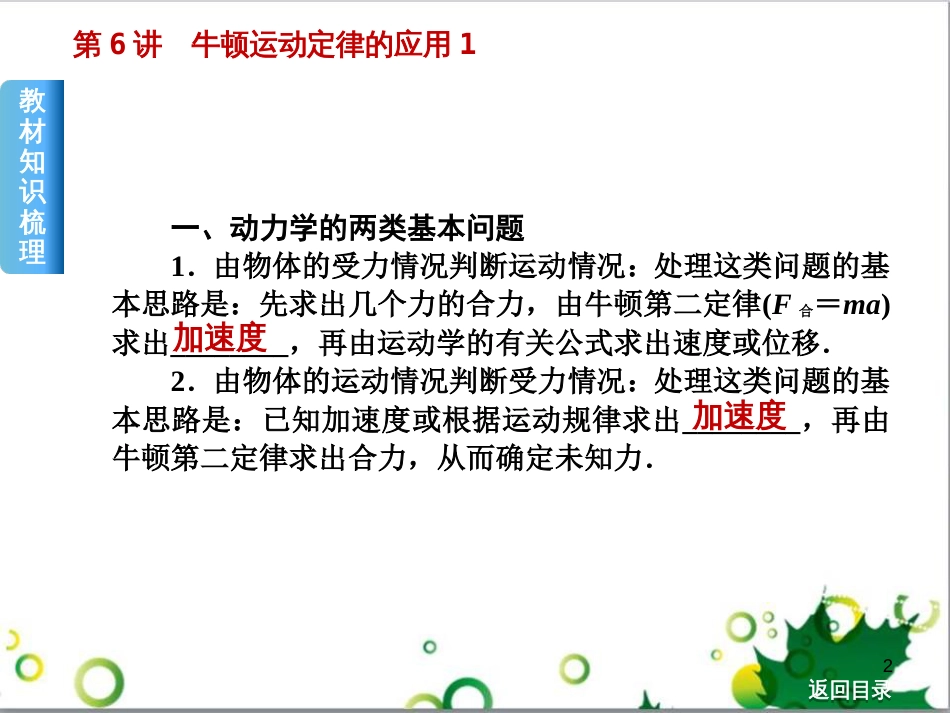 第 6 讲　牛顿运动定律的应用 1

教材知识梳理

一、动力学的两类基本问题

1．由物体的受力情况判断运动情况：处理这类问题的基本思路是：先求出几个力的合力，由牛顿第二定律($F_{合}=ma$)求出加速度，再由运动学的有关公式求出速度或位移．

2．由物体的运动情况判断受力情况：处理这类问题的基本思路是：已知加速度或根据运动规律求出加速度，再由牛顿第二定律求出合力，从而确定未知力．

2

返回目录